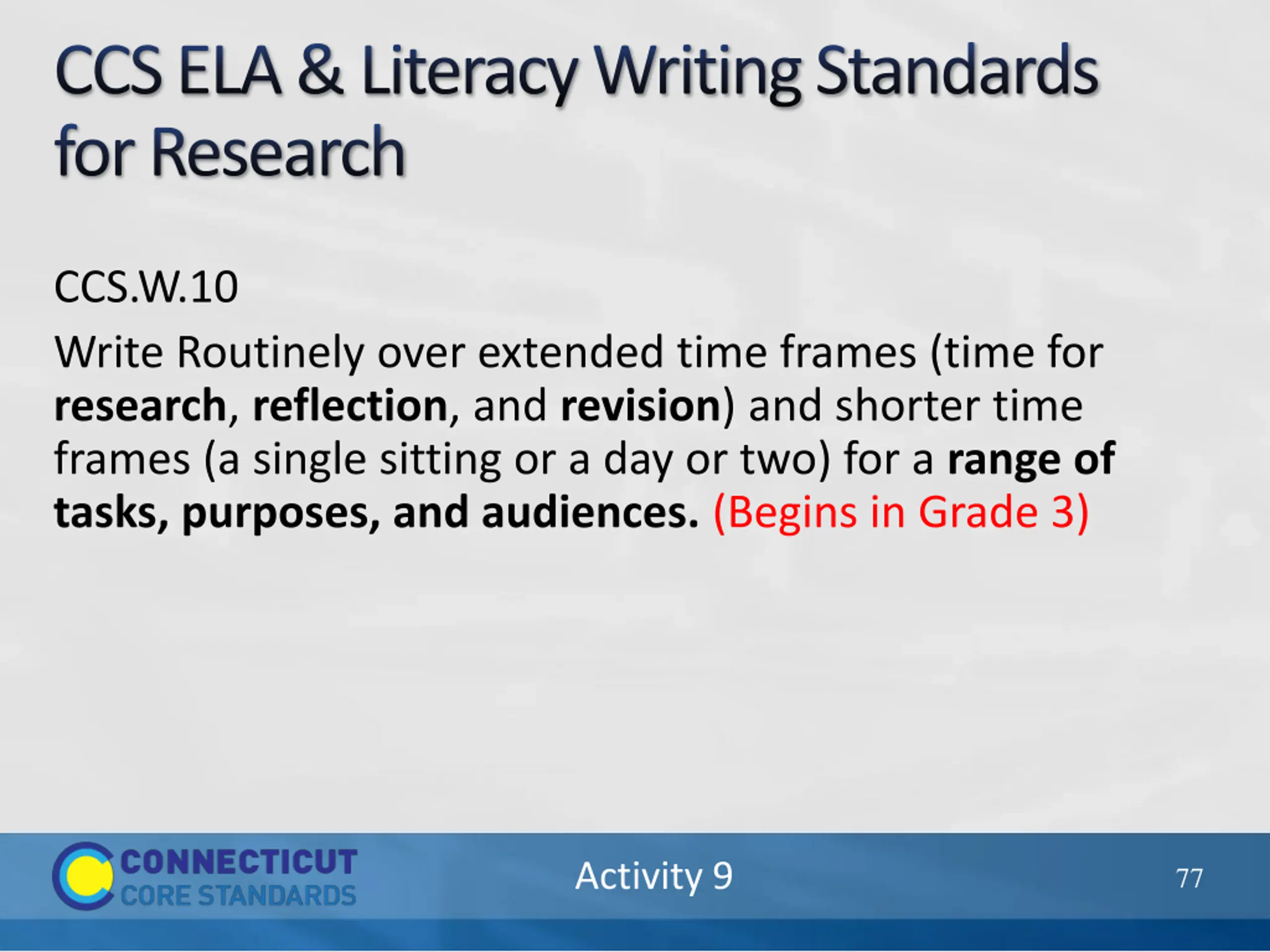 CCS ELA & Literacy Writing Standards for Research

CCS.W.10

Write Routinely over extended time frames (time for research, reflection, and revision) and shorter time frames (a single sitting or a day or two) for a range of tasks, purposes, and audiences. (Begins in Grade 3)

CONNECTICUT CORE STANDARDS

Activity 9

77